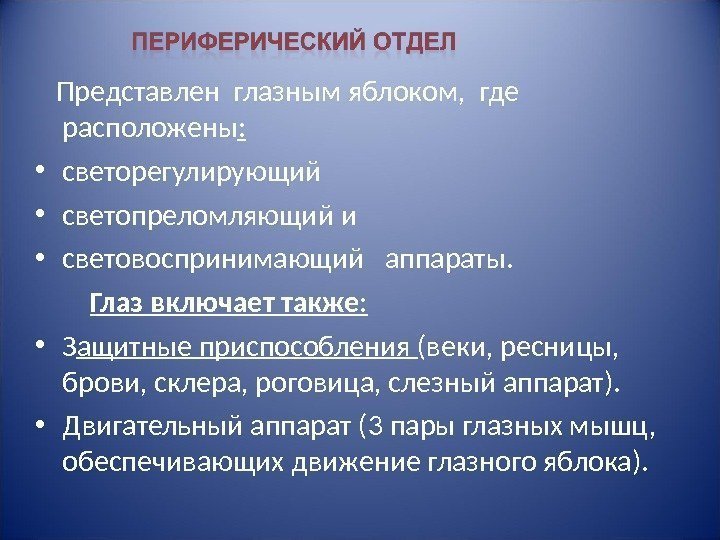 ПЕРИФЕРИЧЕСКИЙ ОТДЕЛ

Представлен глазным яблоком, где расположены:

• светорегулирующий
• светопреломляющий и
• световоспринимающий аппараты.

Глаз включает также:

• Защитные приспособления (веки, ресницы, брови, склера, роговица, слезный аппарат).
• Двигательный аппарат (3 пары глазных мышц, обеспечивающих движение глазного яблока).